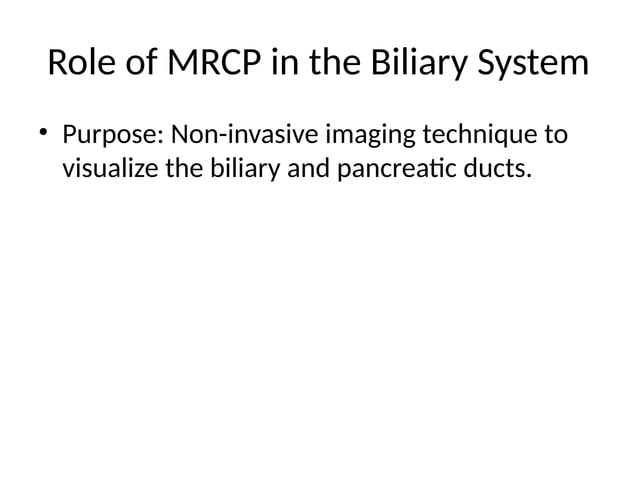 Role of MRCP in the Biliary System

• Purpose: Non-invasive imaging technique to visualize the biliary and pancreatic ducts.